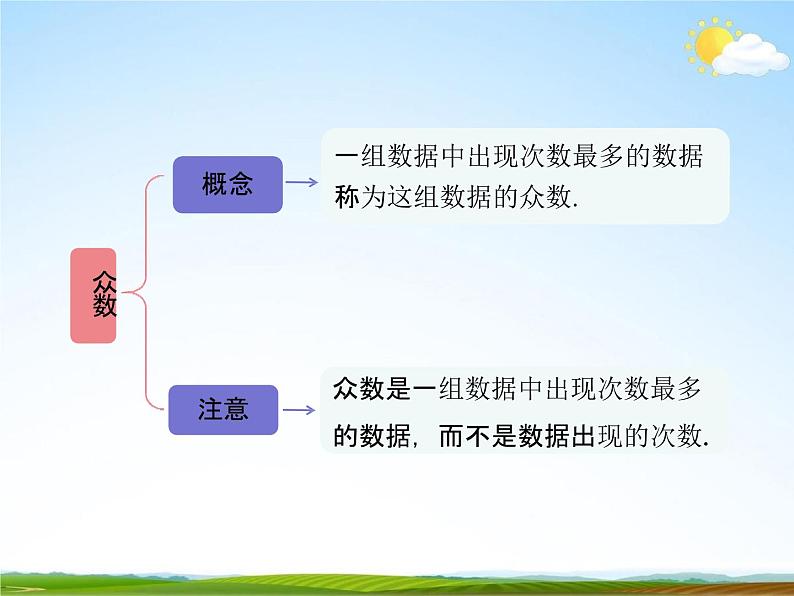 众数

概念

一组数据中出现次数最多的数据称为这组数据的众数.

注意

众数是一组数据中出现次数最多的数据，而不是数据出现的次数.